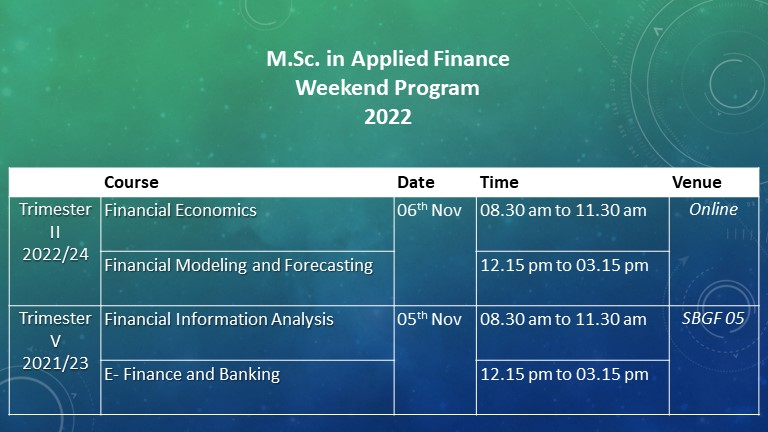 M.Sc. in Applied Finance
Weekend Program
2022

| | Course | Date | Time | Venue |
|---|---|---|---|---|
| Trimester II 2022/24 | Financial Economics | 06$^{th}$ Nov | 08.30 am to 11.30 am | Online |
| | Financial Modeling and Forecasting | | 12.15 pm to 03.15 pm | |
| Trimester V 2021/23 | Financial Information Analysis | 05$^{th}$ Nov | 08.30 am to 11.30 am | SBGF 05 |
| | E- Finance and Banking | | 12.15 pm to 03.15 pm | |